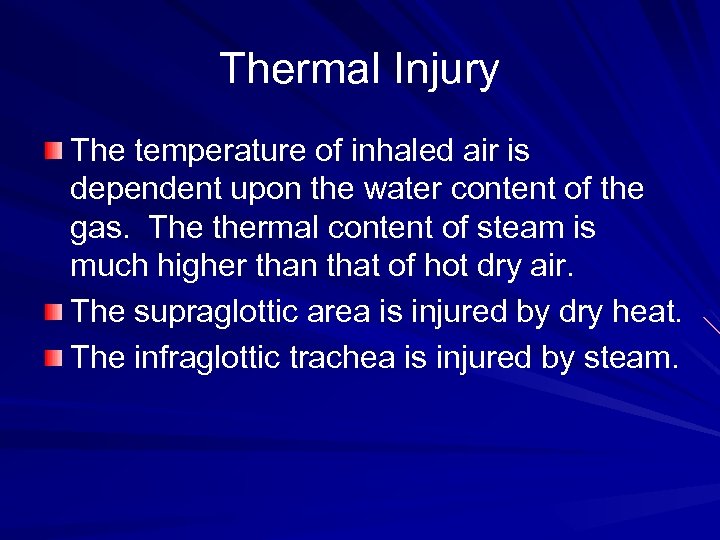 Thermal Injury

The temperature of inhaled air is dependent upon the water content of the gas. The thermal content of steam is much higher than that of hot dry air.

The supraglottic area is injured by dry heat.

The infraglottic trachea is injured by steam.